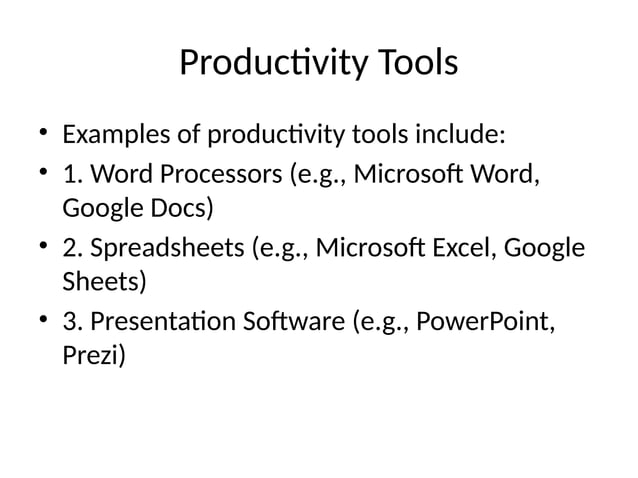 Productivity Tools

• Examples of productivity tools include:
• 1. Word Processors (e.g., Microsoft Word, Google Docs)
• 2. Spreadsheets (e.g., Microsoft Excel, Google Sheets)
• 3. Presentation Software (e.g., PowerPoint, Prezi)